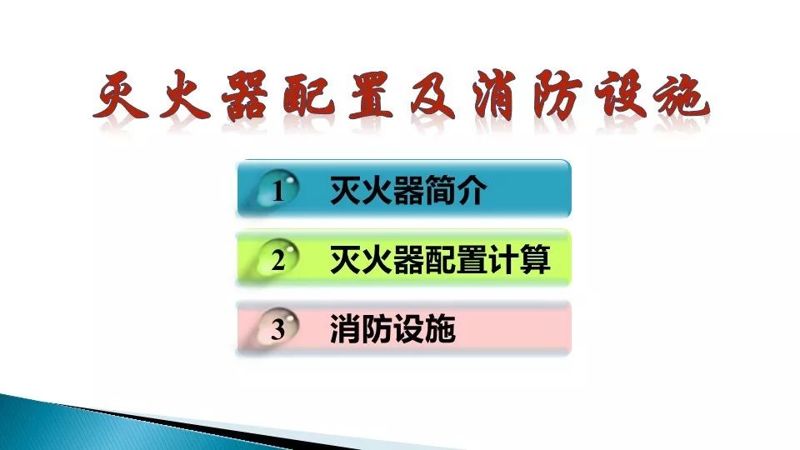 灭火器配置及消防设施

1 灭火器简介

2 灭火器配置计算

3 消防设施